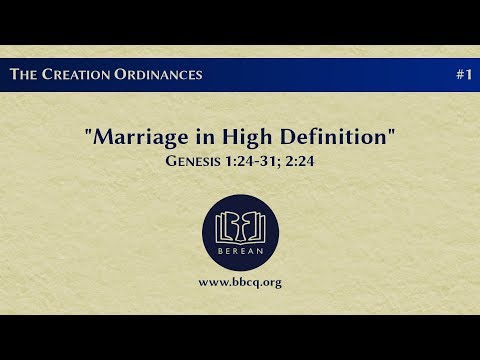 THE CREATION ORDINANCES

#1

"Marriage in High Definition"

GENESIS 1:24-31; 2:24

BEREAN

www.bbcq.org